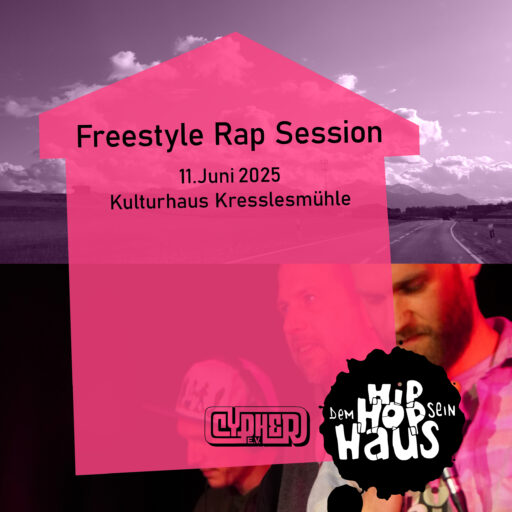 Freestyle Rap Session

11.Juni 2025
Kulturhaus Kresslesmühle

CYPHER E.V.

DEM HIP HOP SEIN HAUS